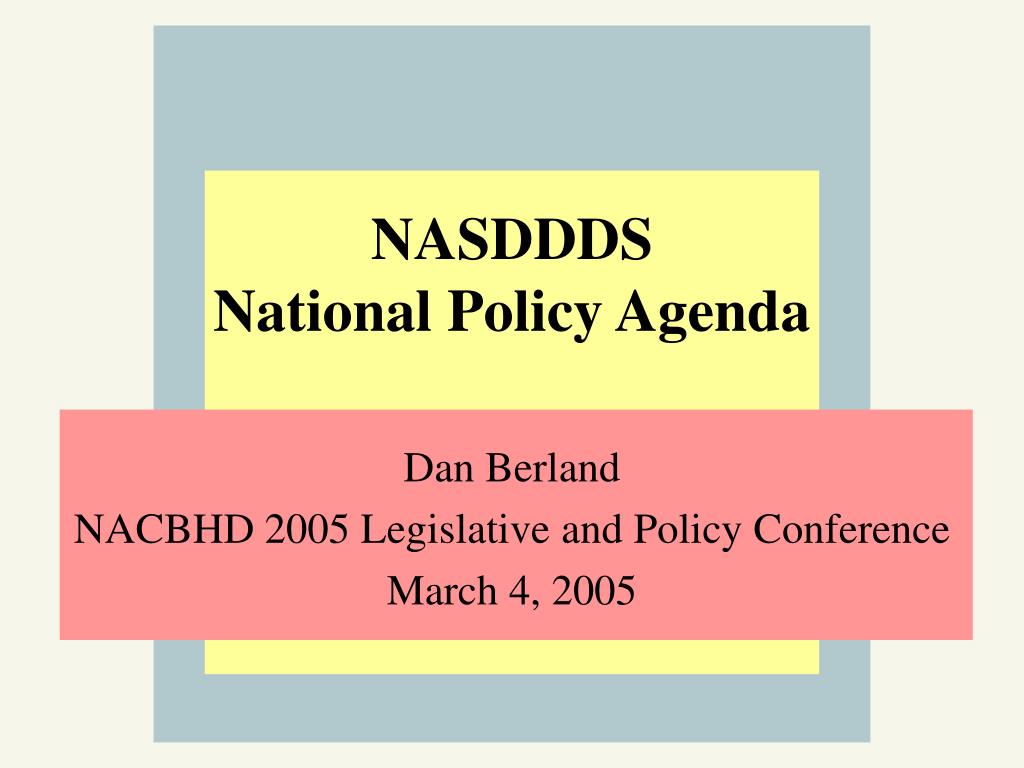 NASDDDS
National Policy Agenda

Dan Berland
NACBHD 2005 Legislative and Policy Conference
March 4, 2005